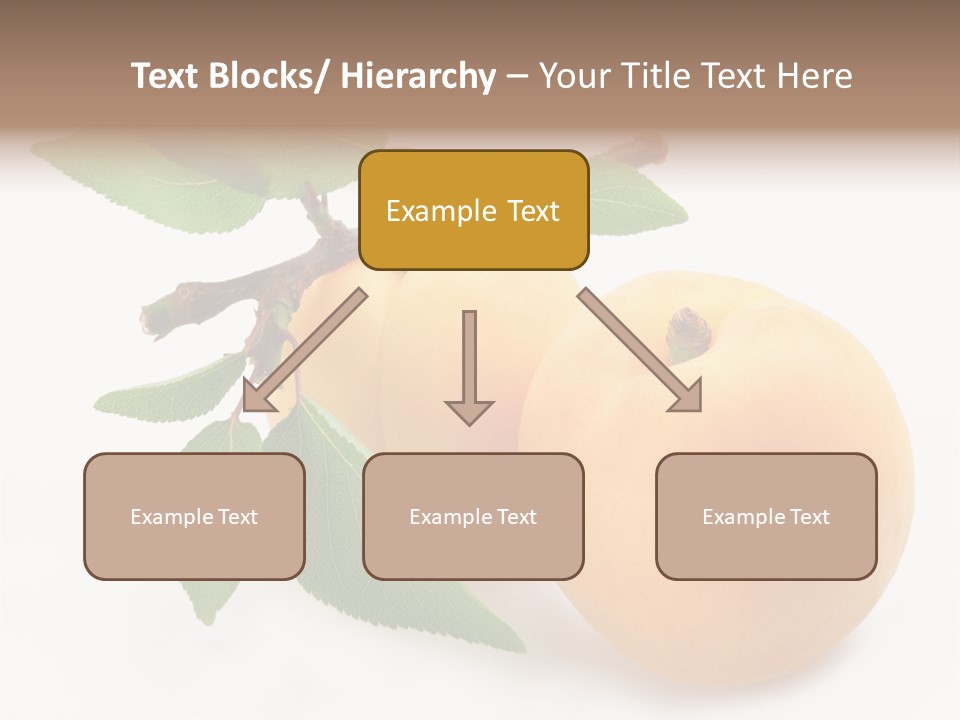 Text Blocks/ Hierarchy – Your Title Text Here

Example Text

Example Text

Example Text

Example Text